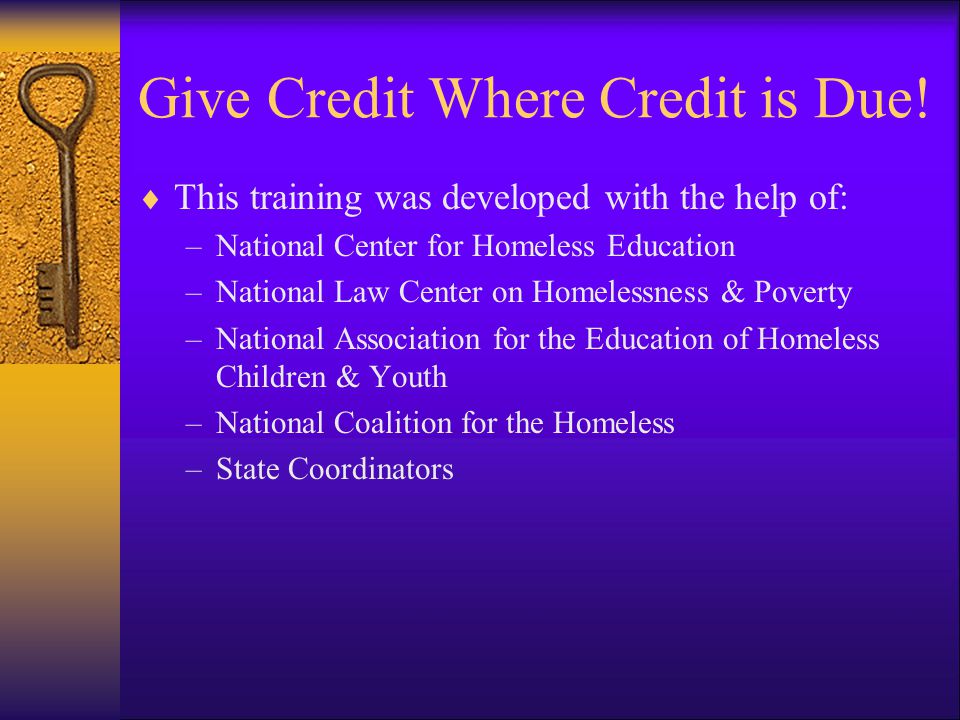 Give Credit Where Credit is Due!

♦ This training was developed with the help of:
– National Center for Homeless Education
– National Law Center on Homelessness & Poverty
– National Association for the Education of Homeless Children & Youth
– National Coalition for the Homeless
– State Coordinators